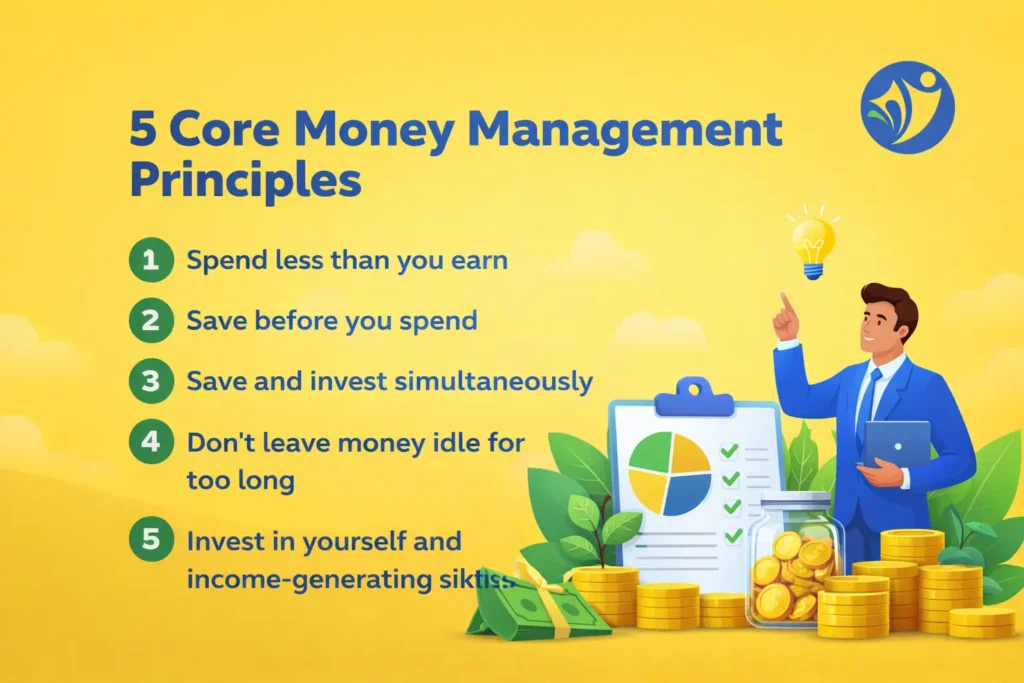 5 Core Money Management Principles

1 Spend less than you earn

2 Save before you spend

3 Save and invest simultaneously

4 Don't leave money idle for too long

5 Invest in yourself and income-generating siktiss